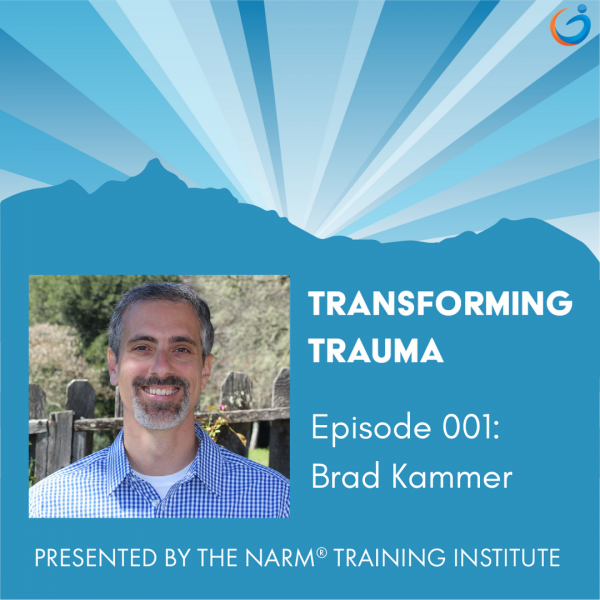 TRANSFORMING TRAUMA

Episode 001: Brad Kammer

PRESENTED BY THE NARM® TRAINING INSTITUTE